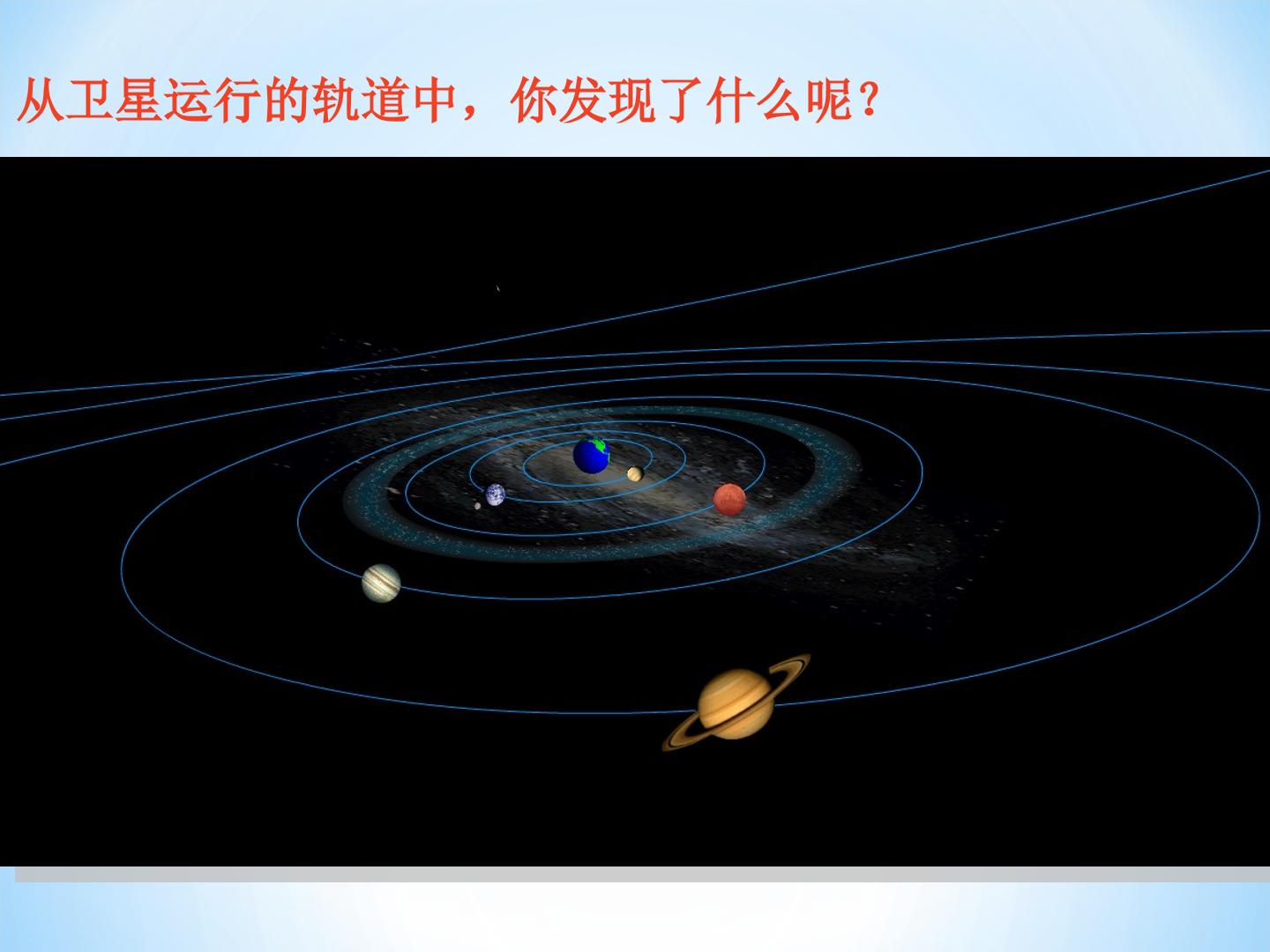 从卫星运行的轨道中，你发现了什么呢？